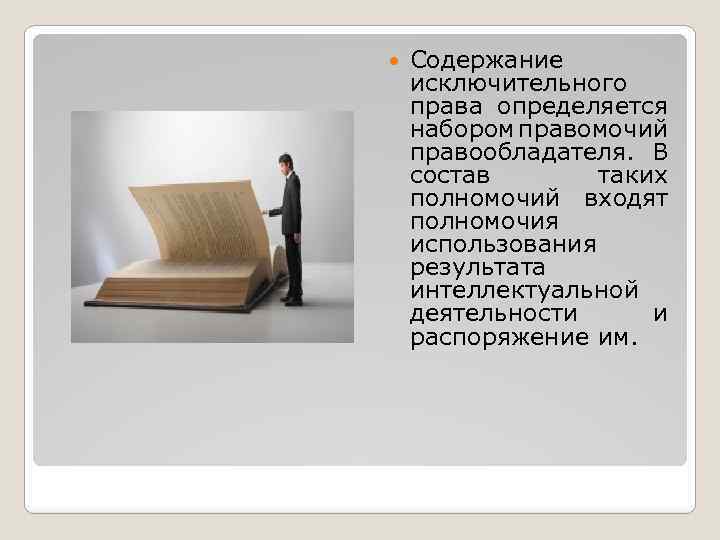 Содержание исключительного права определяется набором правомочий правообладателя. В состав таких полномочий входят полномочия использования результата интеллектуальной деятельности и распоряжение им.